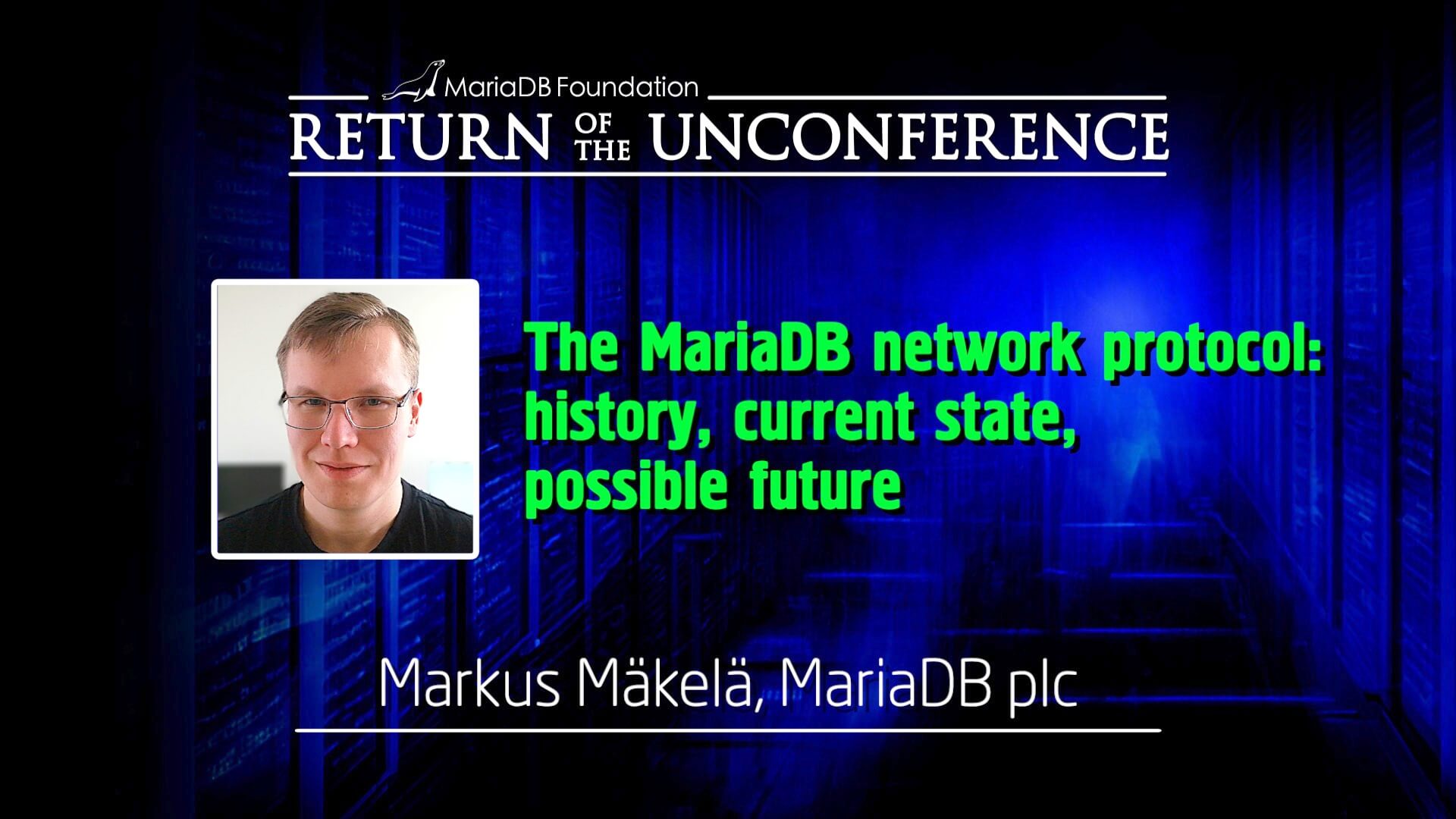 MariaDB Foundation

RETURN OF THE UNCONFERENCE

The MariaDB network protocol: history, current state, possible future

Markus Mäkelä, MariaDB plc